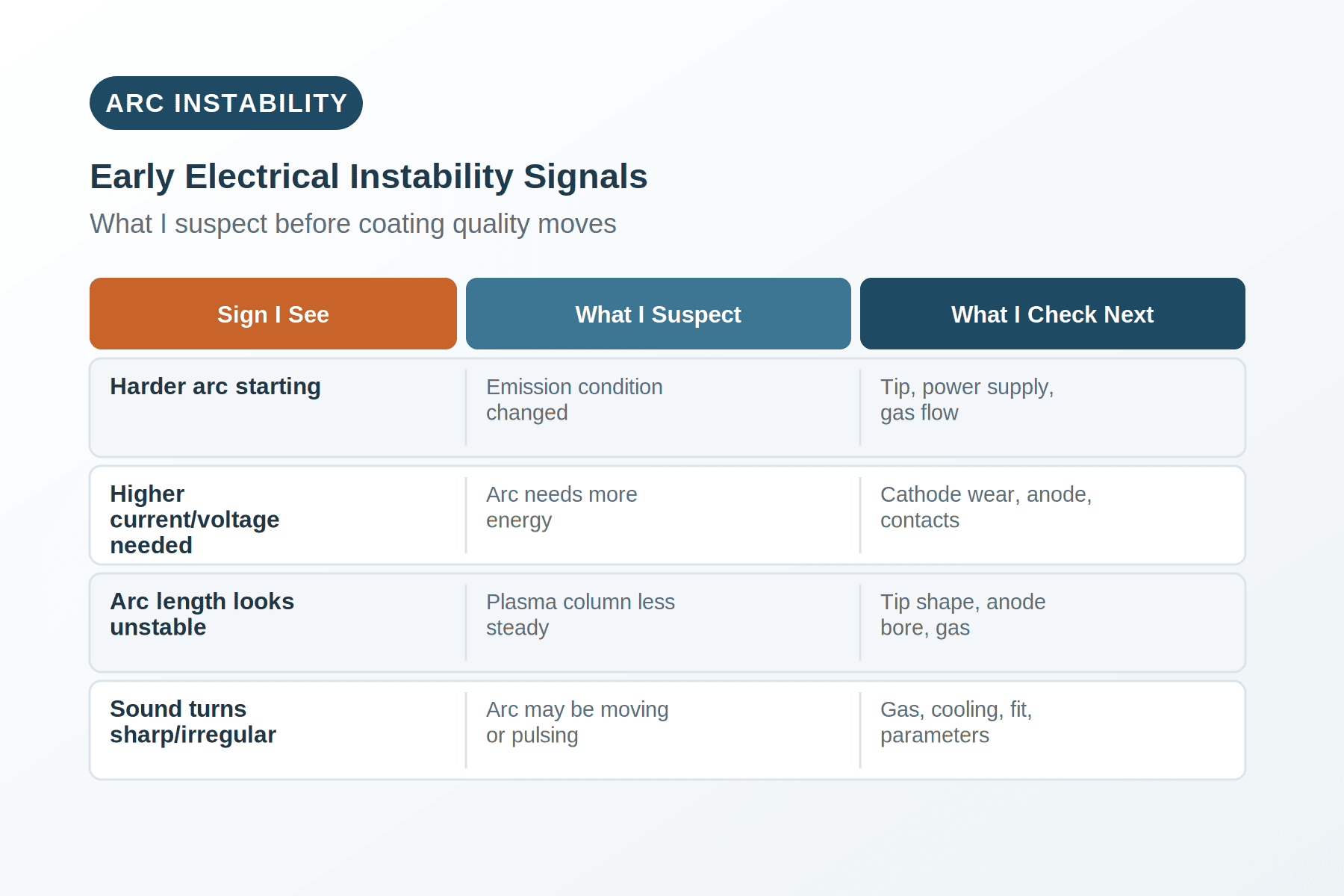 ARC INSTABILITY

Early Electrical Instability Signals

What I suspect before coating quality moves

| Sign I See | What I Suspect | What I Check Next |
|---|---|---|
| Harder arc starting | Emission condition changed | Tip, power supply, gas flow |
| Higher current/voltage needed | Arc needs more energy | Cathode wear, anode, contacts |
| Arc length looks unstable | Plasma column less steady | Tip shape, anode bore, gas |
| Sound turns sharp/irregular | Arc may be moving or pulsing | Gas, cooling, fit, parameters |